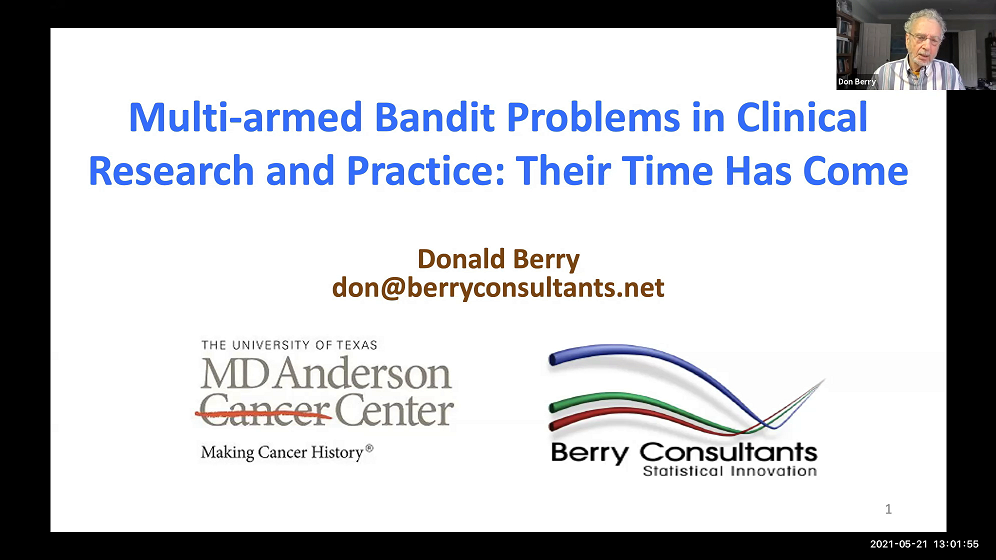 Don Berry

Multi-armed Bandit Problems in Clinical Research and Practice: Their Time Has Come

Donald Berry
don@berryconsultants.net

THE UNIVERSITY OF TEXAS
MD Anderson
Cancer Center
Making Cancer History®

Berry Consultants
Statistical Innovation

1

2021-05-21 13:01:55